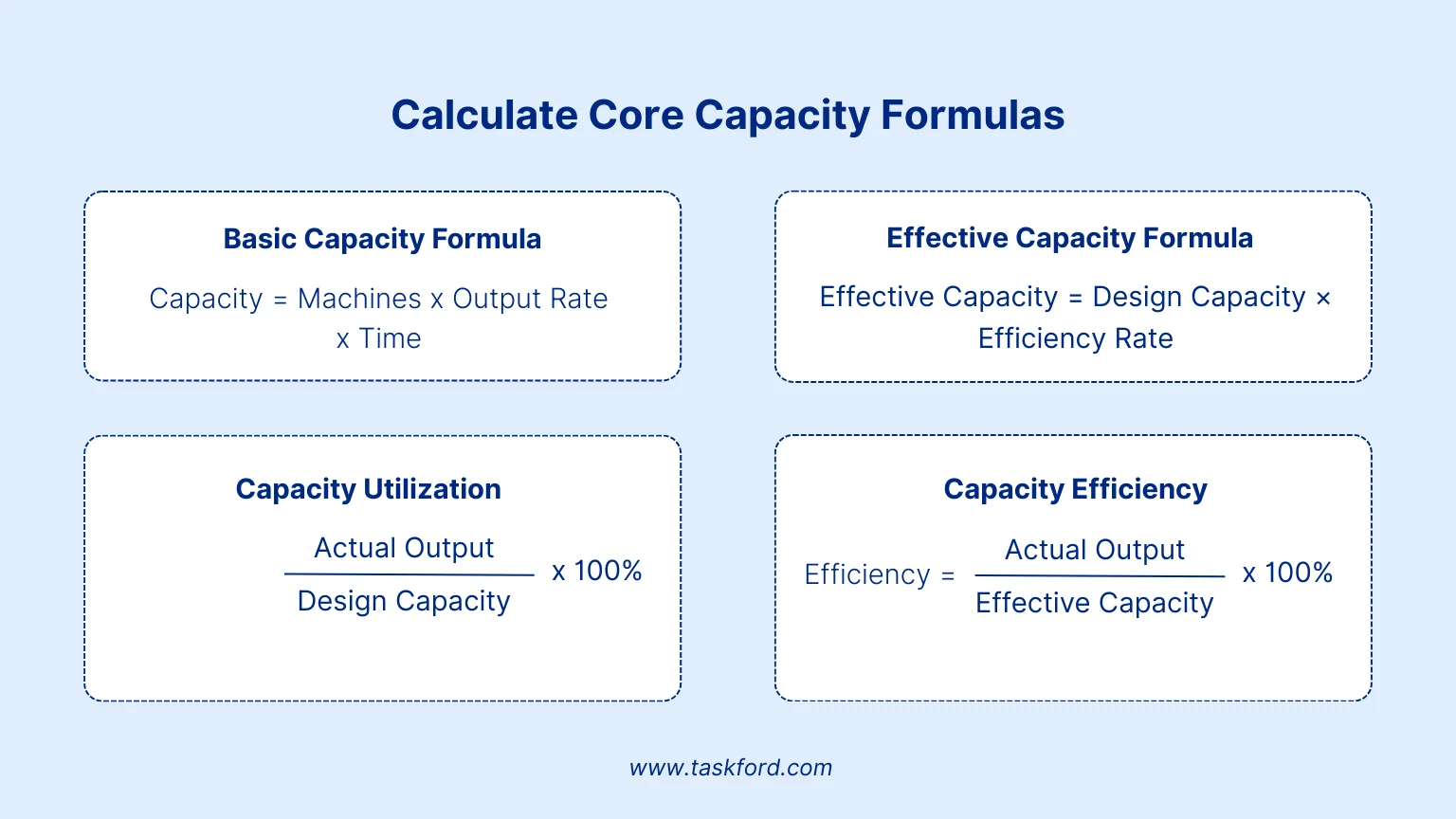 Calculate Core Capacity Formulas

Basic Capacity Formula

Capacity = Machines x Output Rate x Time

Effective Capacity Formula

Effective Capacity = Design Capacity × Efficiency Rate

Capacity Utilization

$\frac{\text{Actual Output}}{\text{Design Capacity}}$ x 100%

Capacity Efficiency

Efficiency = $\frac{\text{Actual Output}}{\text{Effective Capacity}}$ x 100%

www.taskford.com